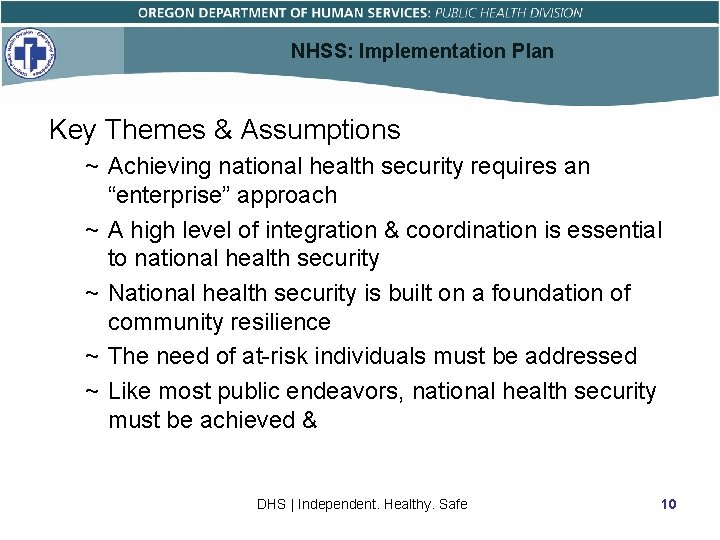 OREGON DEPARTMENT OF HUMAN SERVICES: PUBLIC HEALTH DIVISION

NHSS: Implementation Plan

Key Themes & Assumptions

~ Achieving national health security requires an “enterprise” approach

~ A high level of integration & coordination is essential to national health security

~ National health security is built on a foundation of community resilience

~ The need of at-risk individuals must be addressed

~ Like most public endeavors, national health security must be achieved &

DHS | Independent. Healthy. Safe

10